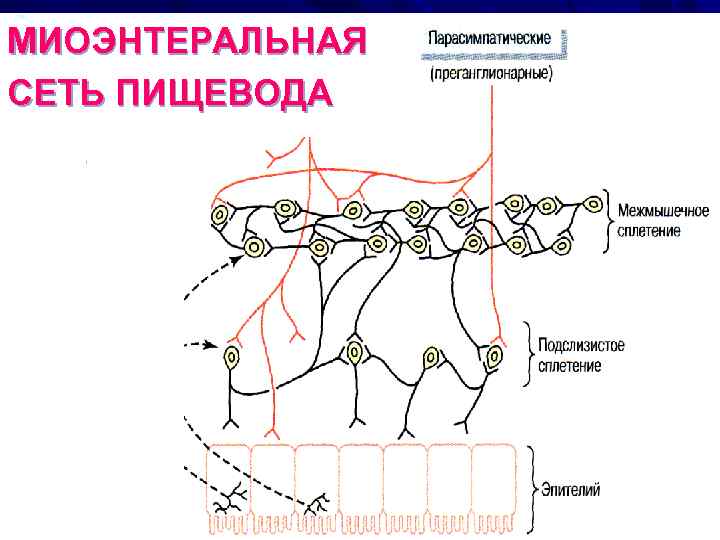 МИОЭНТЕРАЛЬНАЯ СЕТЬ ПИЩЕВОДА

Парасимпатические

(преганглионарные)

Межмышечное сплетение

Подслизистое сплетение

Эпителий